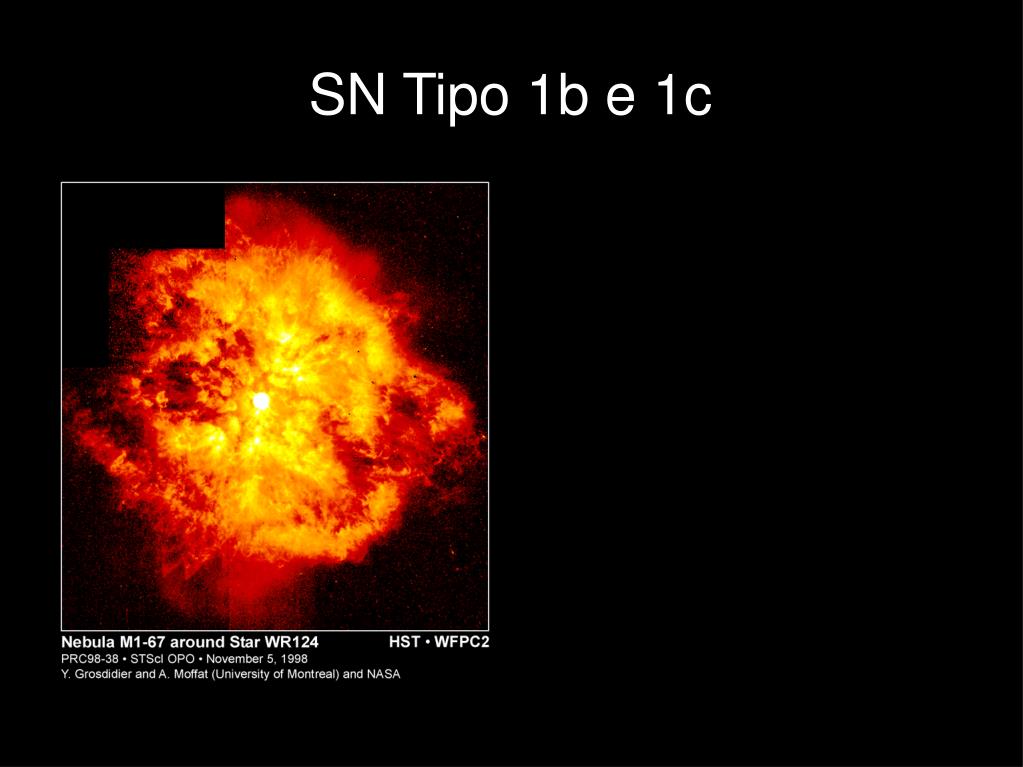 SN Tipo 1b e 1c

Nebula M1-67 around Star WR124 HST • WFPC2
PRC98-38 • STScI OPO • November 5, 1998
Y. Grosdidier and A. Moffat (University of Montreal) and NASA